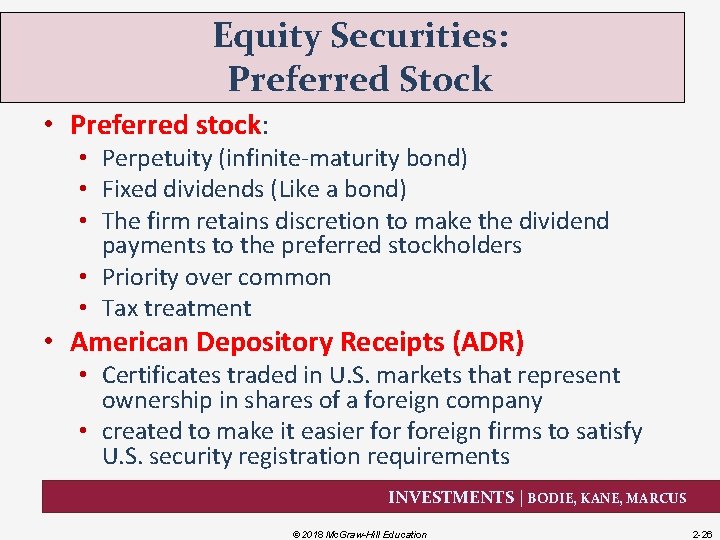 Equity Securities: Preferred Stock

• Preferred stock:
  • Perpetuity (infinite-maturity bond)
  • Fixed dividends (Like a bond)
  • The firm retains discretion to make the dividend payments to the preferred stockholders
  • Priority over common
  • Tax treatment
• American Depository Receipts (ADR)
  • Certificates traded in U.S. markets that represent ownership in shares of a foreign company
  • created to make it easier for foreign firms to satisfy U.S. security registration requirements

INVESTMENTS | BODIE, KANE, MARCUS

© 2018 McGraw-Hill Education

2-26